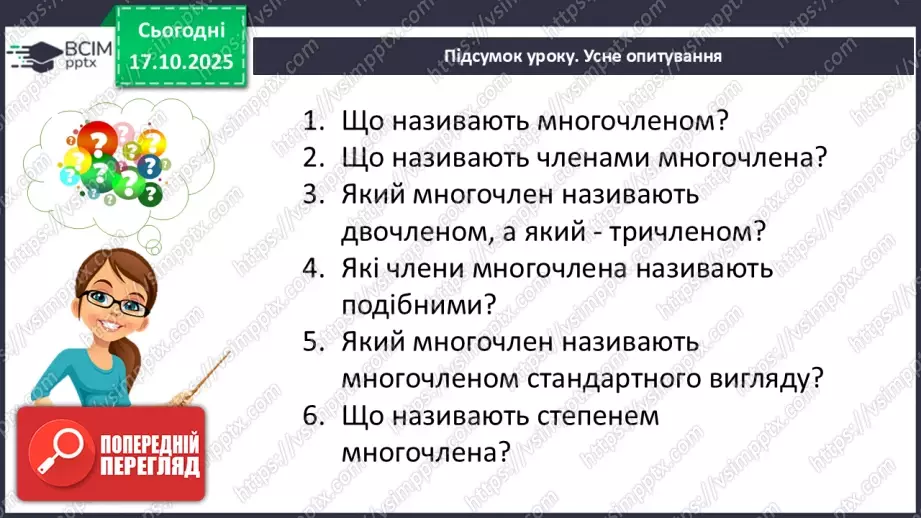 ВСІМ pptx

Сьогодні 17.10.2025

Підсумок уроку. Усне опитування

1. Що називають многочленом?
2. Що називають членами многочлена?
3. Який многочлен називають двочленом, а який - тричленом?
4. Які члени многочлена називають подібними?
5. Який многочлен називають многочленом стандартного вигляду?
6. Що називають степенем многочлена?

ПОПЕРЕДНІЙ ПЕРЕГЛЯД

https://vsimpptx.com